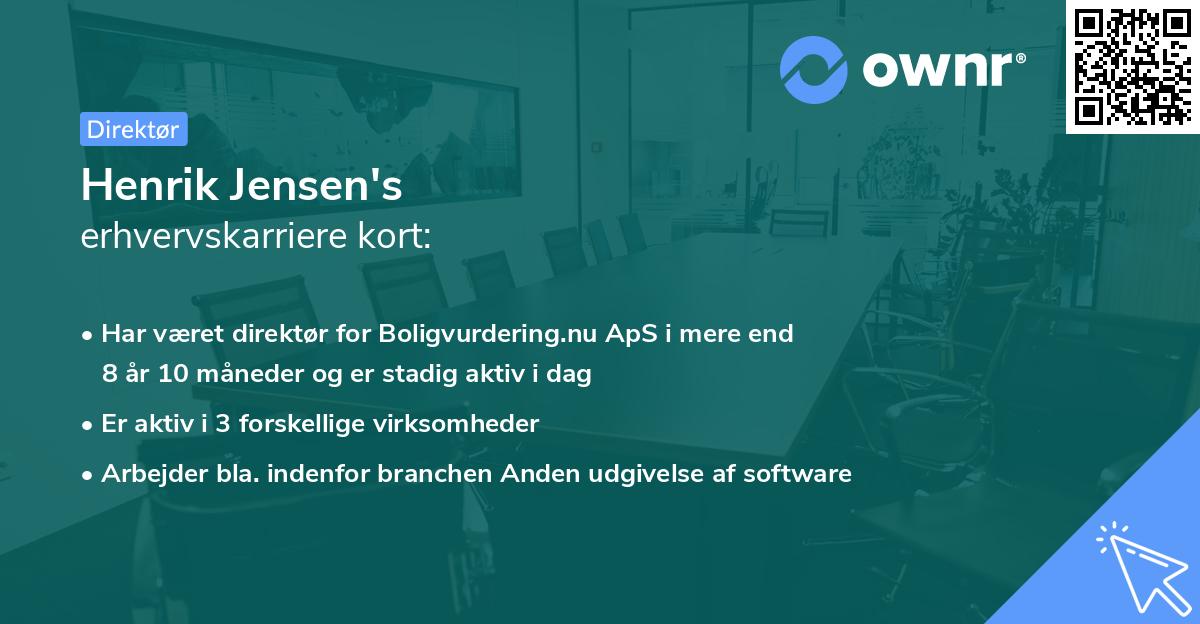 ownr®

Direktør

Henrik Jensen's
erhvervskarriere kort:

• Har været direktør for Boligvurdering.nu ApS i mere end 8 år 10 måneder og er stadig aktiv i dag
• Er aktiv i 3 forskellige virksomheder
• Arbejder bla. indenfor branchen Anden udgivelse af software